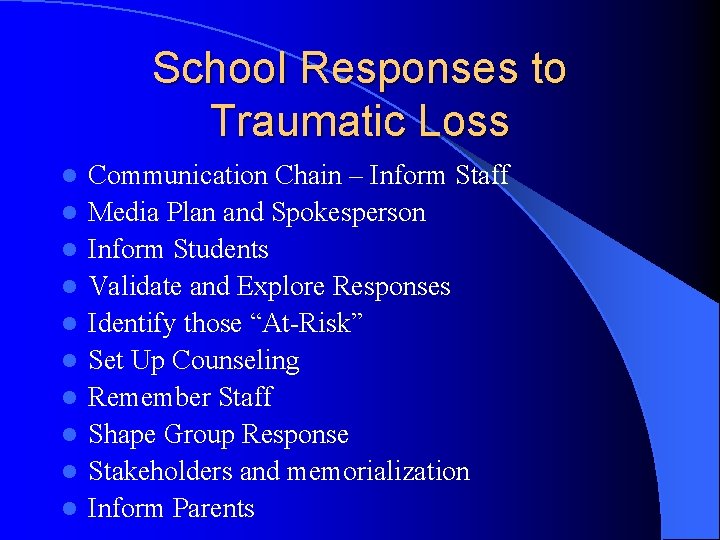 School Responses to Traumatic Loss

- Communication Chain – Inform Staff
- Media Plan and Spokesperson
- Inform Students
- Validate and Explore Responses
- Identify those “At-Risk”
- Set Up Counseling
- Remember Staff
- Shape Group Response
- Stakeholders and memorialization
- Inform Parents